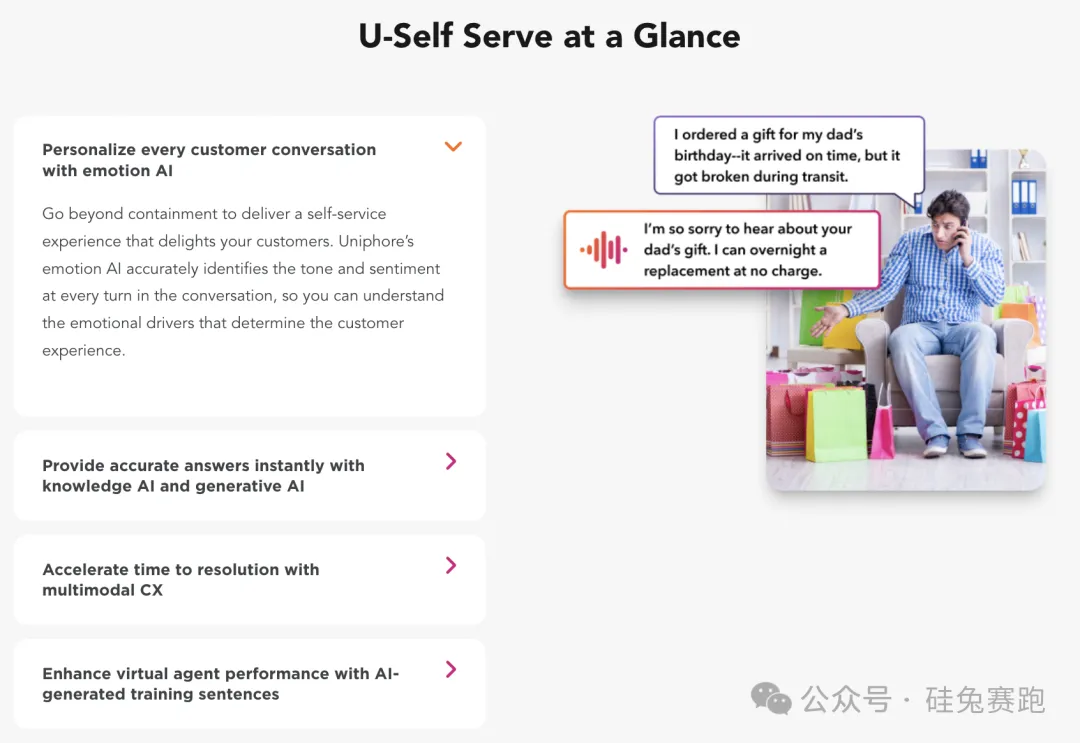 U-Self Serve at a Glance

Personalize every customer conversation with emotion AI

Go beyond containment to deliver a self-service experience that delights your customers. Uniphore's emotion AI accurately identifies the tone and sentiment at every turn in the conversation, so you can understand the emotional drivers that determine the customer experience.

Provide accurate answers instantly with knowledge AI and generative AI

Accelerate time to resolution with multimodal CX

Enhance virtual agent performance with AI-generated training sentences

I ordered a gift for my dad's birthday--it arrived on time, but it got broken during transit.

I'm so sorry to hear about your dad's gift. I can overnight a replacement at no charge.

公众号 · 硅兔赛跑